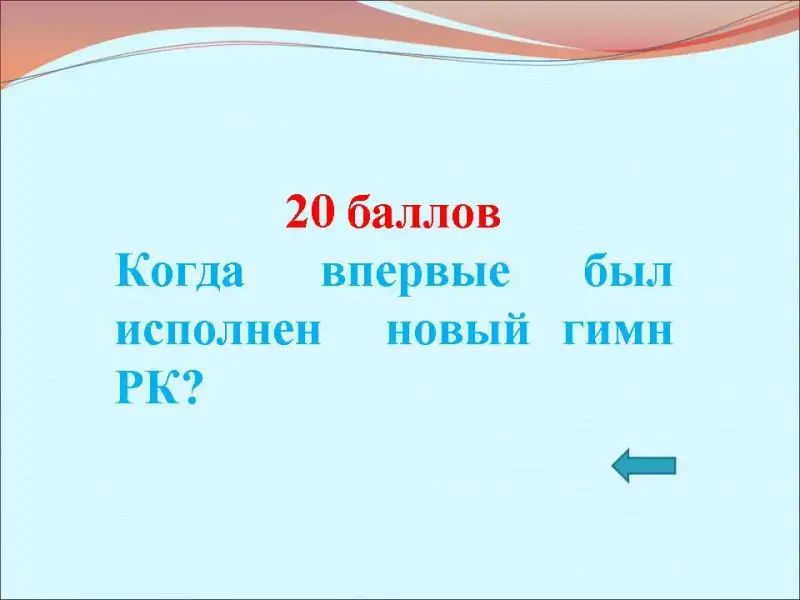 20 баллов

Когда впервые был исполнен новый гимн РК?